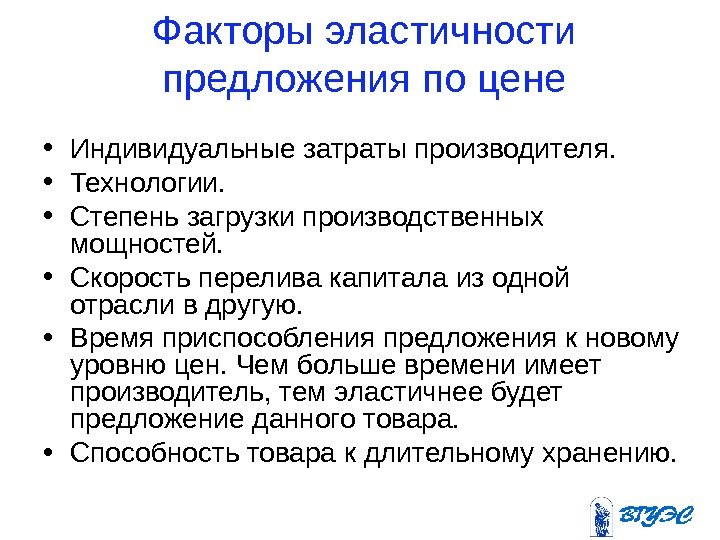 Факторы эластичности предложения по цене

• Индивидуальные затраты производителя.
• Технологии.
• Степень загрузки производственных мощностей.
• Скорость перелива капитала из одной отрасли в другую.
• Время приспособления предложения к новому уровню цен. Чем больше времени имеет производитель, тем эластичнее будет предложение данного товара.
• Способность товара к длительному хранению.

ВГУЭС